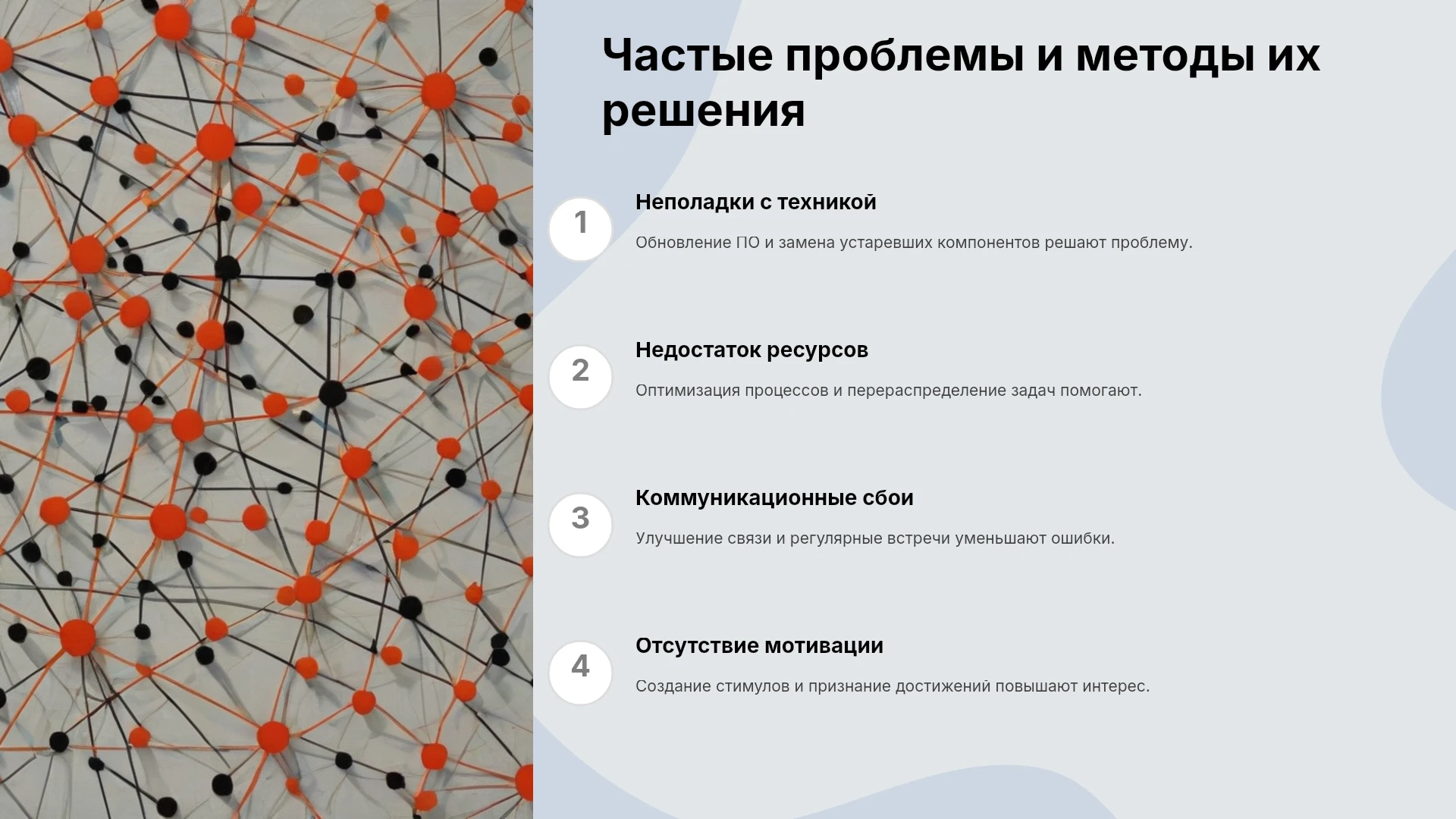 Частые проблемы и методы их решения

1

Неполадки с техникой

Обновление ПО и замена устаревших компонентов решают проблему.

2

Недостаток ресурсов

Оптимизация процессов и перераспределение задач помогают.

3

Коммуникационные сбои

Улучшение связи и регулярные встречи уменьшают ошибки.

4

Отсутствие мотивации

Создание стимулов и признание достижений повышают интерес.